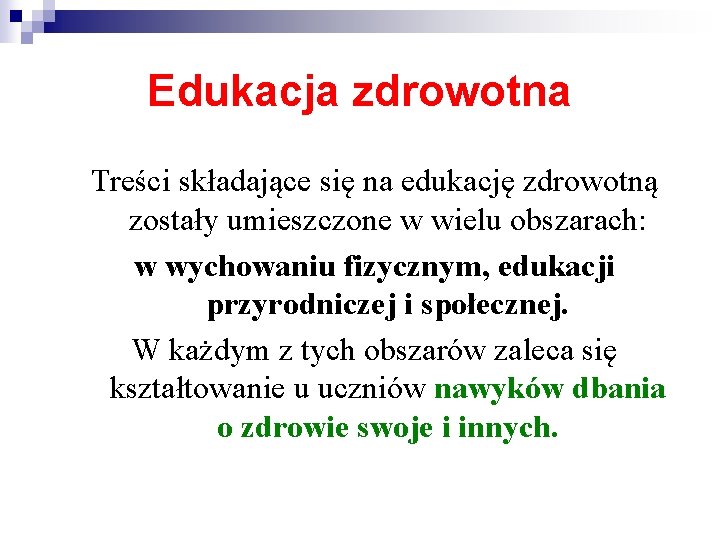 Edukacja zdrowotna

Treści składające się na edukację zdrowotną zostały umieszczone w wielu obszarach:

w wychowaniu fizycznym, edukacji przyrodniczej i społecznej.

W każdym z tych obszarów zaleca się kształtowanie u uczniów nawyków dbania o zdrowie swoje i innych.